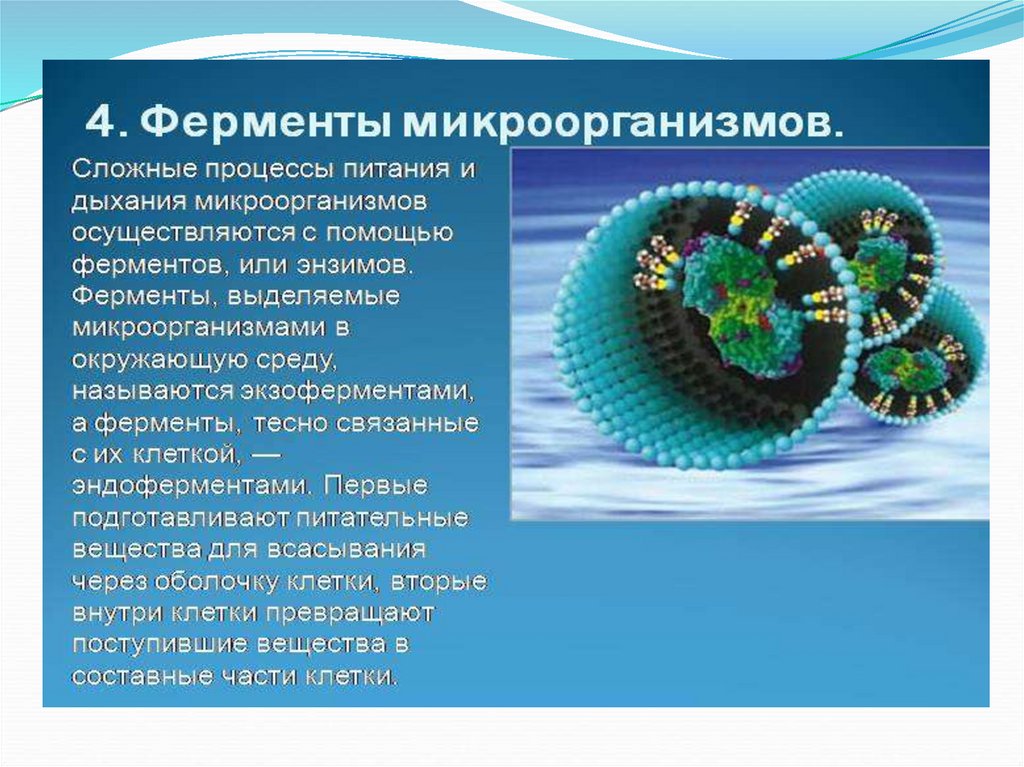 4. Ферменты микроорганизмов.

Сложные процессы питания и дыхания микроорганизмов осуществляются с помощью ферментов, или энзимов. Ферменты, выделяемые микроорганизмами в окружающую среду, называются экзоферментами, а ферменты, тесно связанные с их клеткой, — эндоферментами. Первые подготавливают питательные вещества для всасывания через оболочку клетки, вторые внутри клетки превращают поступившие вещества в составные части клетки.